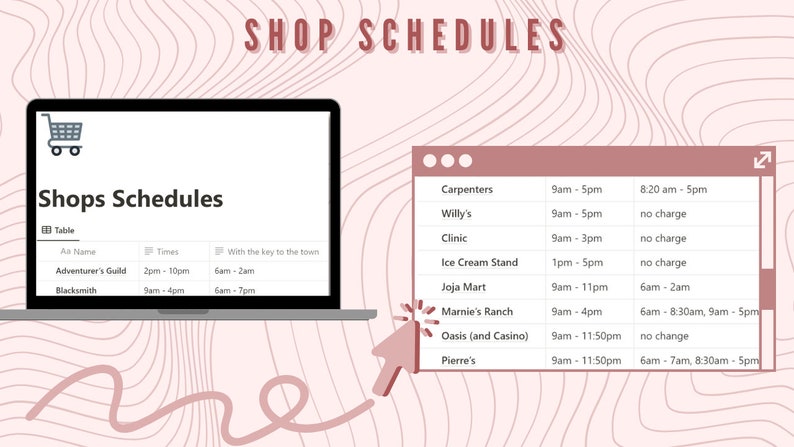 SHOP SCHEDULES

Shops Schedules

Table

| Aa Name | Times | With the key to the town |
|---|---|---|
| Adventurer's Guild | 2pm - 10pm | 6am - 2am |
| Blacksmith | 9am - 4pm | 6am - 7pm |

| | | |
|---|---|---|
| Carpenters | 9am - 5pm | 8:20 am - 5pm |
| Willy's | 9am - 5pm | no charge |
| Clinic | 9am - 3pm | no charge |
| Ice Cream Stand | 1pm - 5pm | no charge |
| Joja Mart | 9am - 11pm | 6am - 2am |
| Marnie's Ranch | 9am - 4pm | 6am - 8:30am, 9am - 5pm |
| Oasis (and Casino) | 9am - 11:50pm | no change |
| Pierre's | 9am - 11:50pm | 6am - 7am, 8:30am - 5pm |